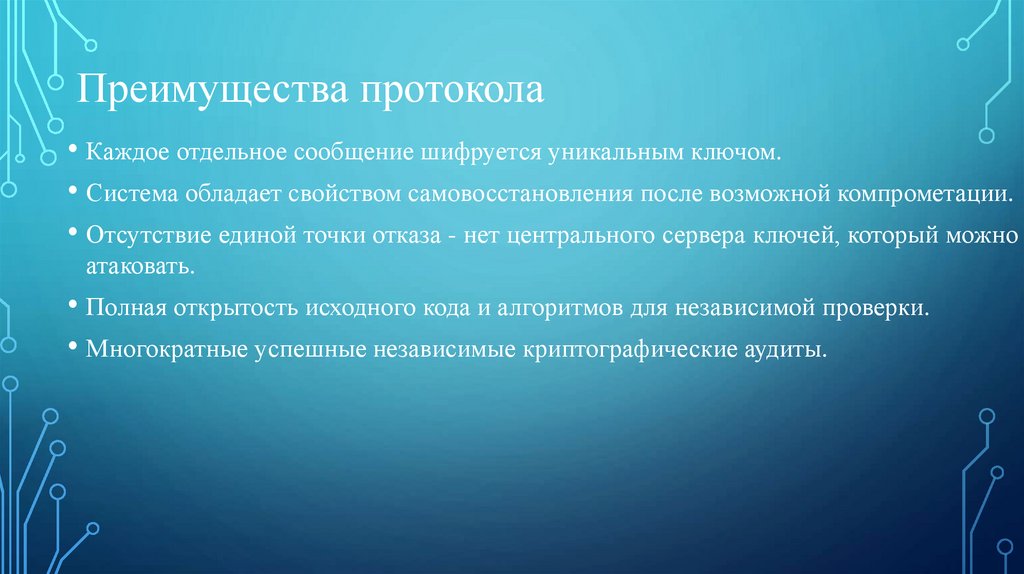 Преимущества протокола

• Каждое отдельное сообщение шифруется уникальным ключом.
• Система обладает свойством самовосстановления после возможной компрометации.
• Отсутствие единой точки отказа - нет центрального сервера ключей, который можно атаковать.
• Полная открытость исходного кода и алгоритмов для независимой проверки.
• Многократные успешные независимые криптографические аудиты.